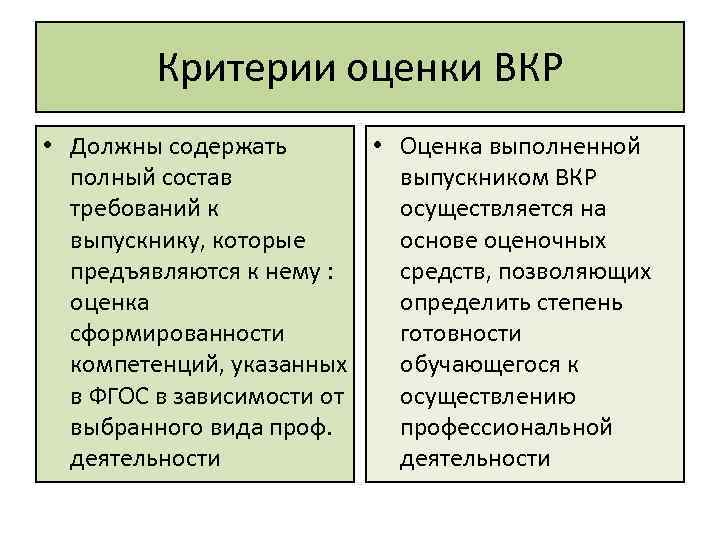 Критерии оценки ВКР

• Должны содержать полный состав требований к выпускнику, которые предъявляются к нему : оценка сформированности компетенций, указанных в ФГОС в зависимости от выбранного вида проф. деятельности

• Оценка выполненной выпускником ВКР осуществляется на основе оценочных средств, позволяющих определить степень готовности обучающегося к осуществлению профессиональной деятельности